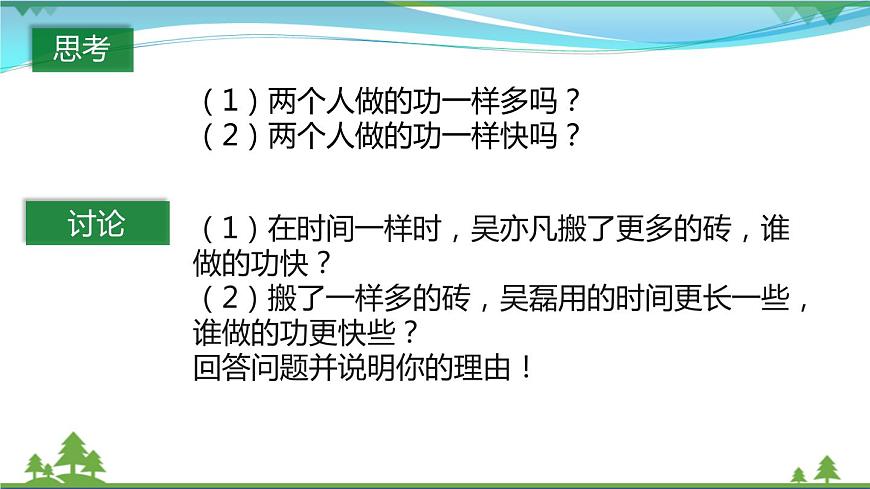 思考

（1）两个人做的功一样多吗？
（2）两个人做的功一样快吗？

讨论

（1）在时间一样时，吴亦凡搬了更多的砖，谁做的功快？
（2）搬了一样多的砖，吴磊用的时间更长一些，谁做的功更快些？
回答问题并说明你的理由！